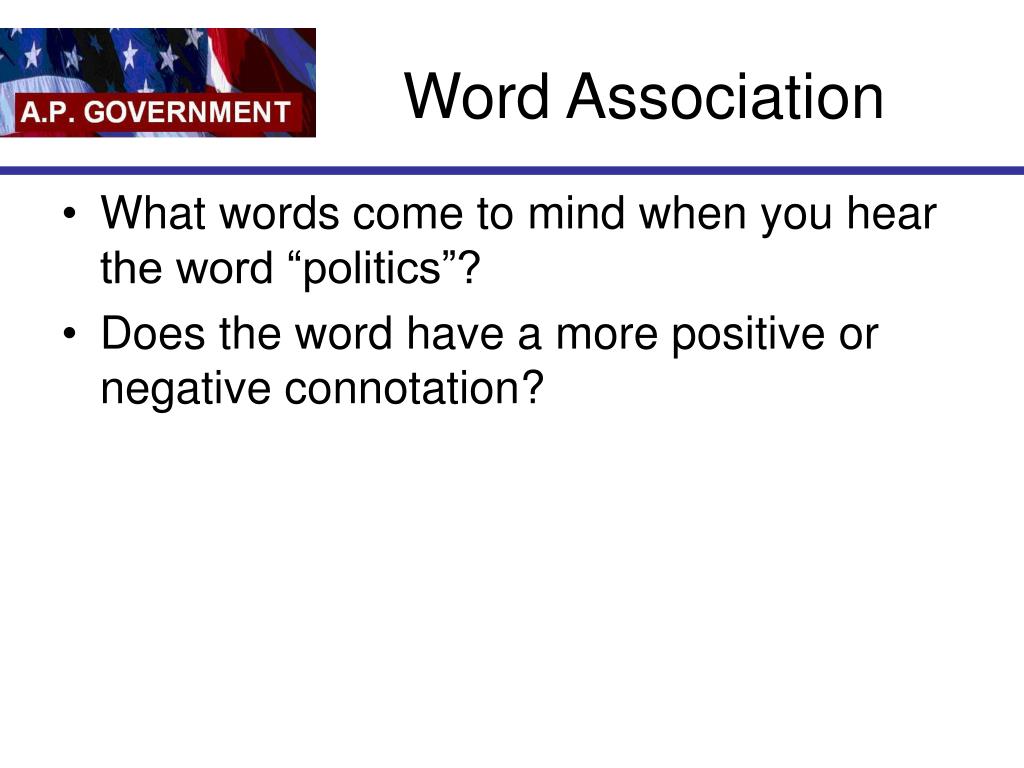 A.P. GOVERNMENT

Word Association

• What words come to mind when you hear the word “politics”?
• Does the word have a more positive or negative connotation?